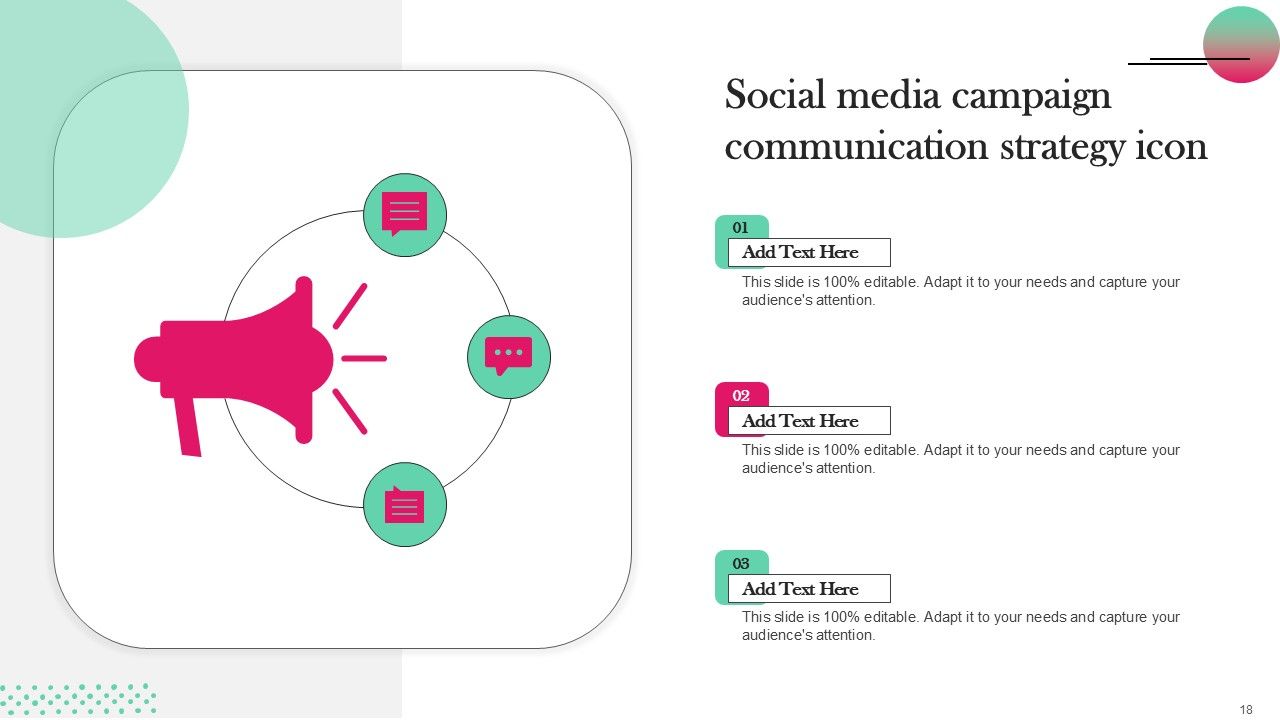 Social media campaign communication strategy icon

01
Add Text Here
This slide is 100% editable. Adapt it to your needs and capture your audience's attention.

02
Add Text Here
This slide is 100% editable. Adapt it to your needs and capture your audience's attention.

03
Add Text Here
This slide is 100% editable. Adapt it to your needs and capture your audience's attention.

18